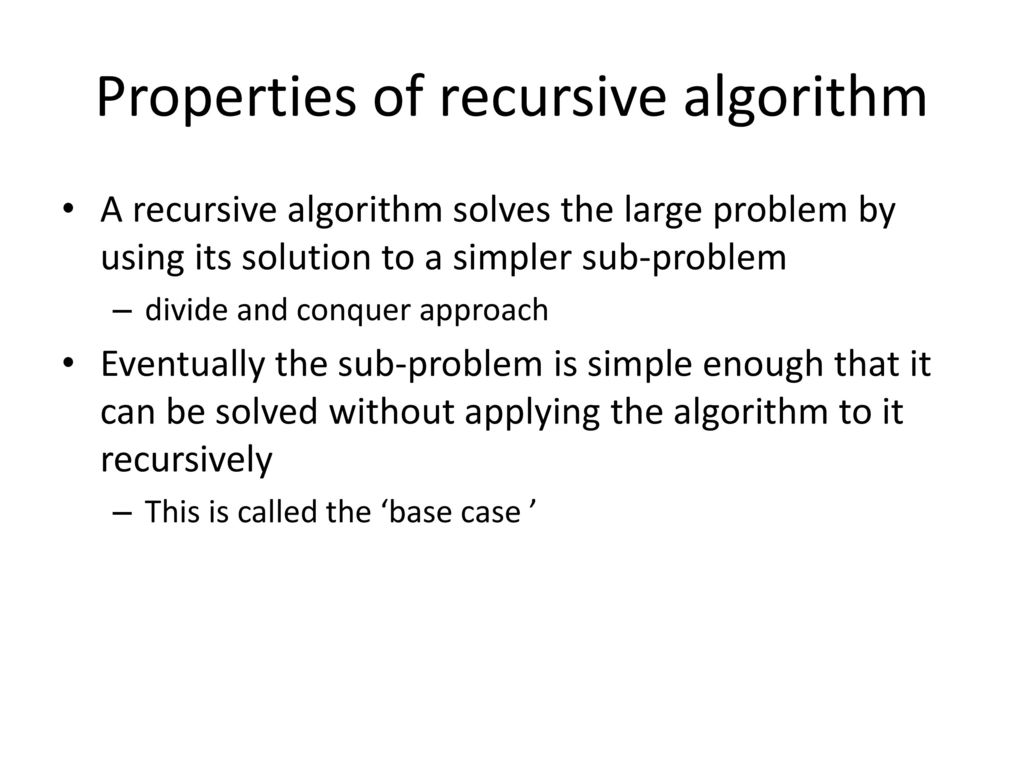 Properties of recursive algorithm

• A recursive algorithm solves the large problem by using its solution to a simpler sub-problem
– divide and conquer approach

• Eventually the sub-problem is simple enough that it can be solved without applying the algorithm to it recursively
– This is called the ‘base case ’